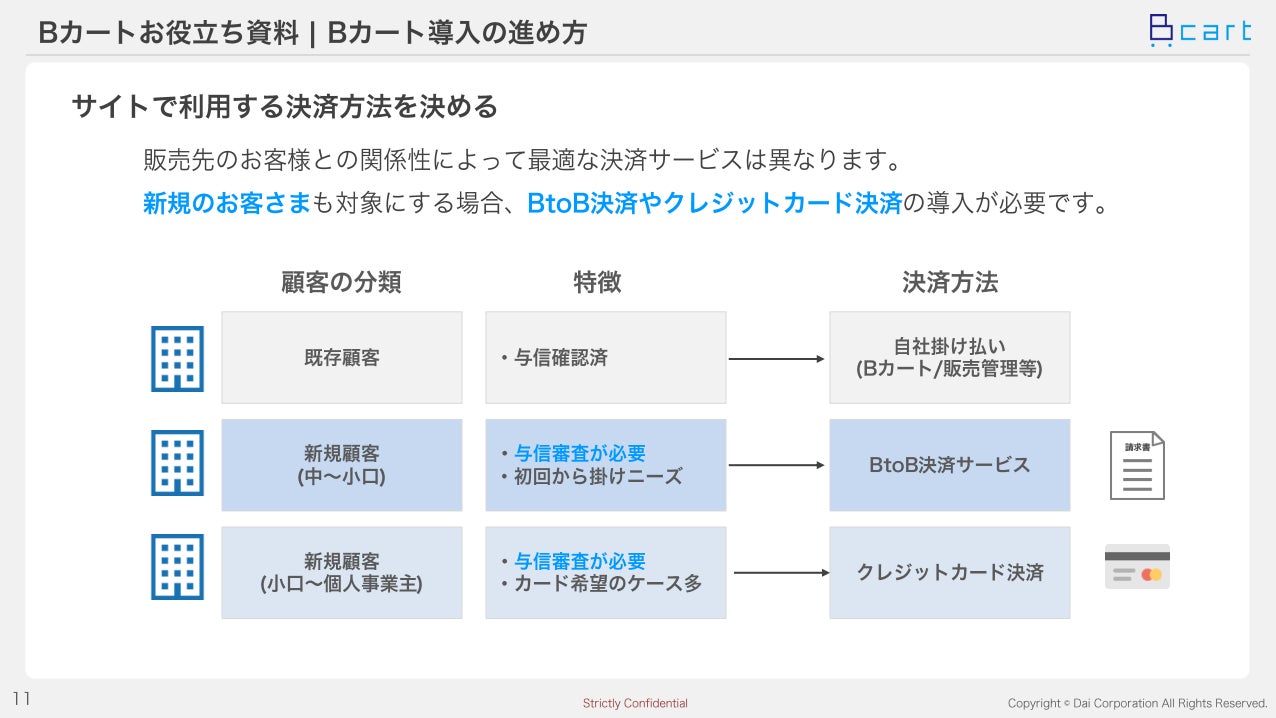 Bカートお役立ち資料 | Bカート導入の進め方

Bcart

サイトで利用する決済方法を決める

販売先のお客様との関係性によって最適な決済サービスは異なります。
新規のお客さまも対象にする場合、BtoB決済やクレジットカード決済の導入が必要です。

| 顧客の分類 | 特徴 | 決済方法 |
|---|---|---|
| 既存顧客 | ・与信確認済 | 自社掛け払い (Bカート/販売管理等) |
| 新規顧客 (中〜小口) | ・与信審査が必要 ・初回から掛けニーズ | BtoB決済サービス |
| 新規顧客 (小口〜個人事業主) | ・与信審査が必要 ・カード希望のケース多 | クレジットカード決済 |

請求書

11

Strictly Confidential

Copyright © Dai Corporation All Rights Reserved.